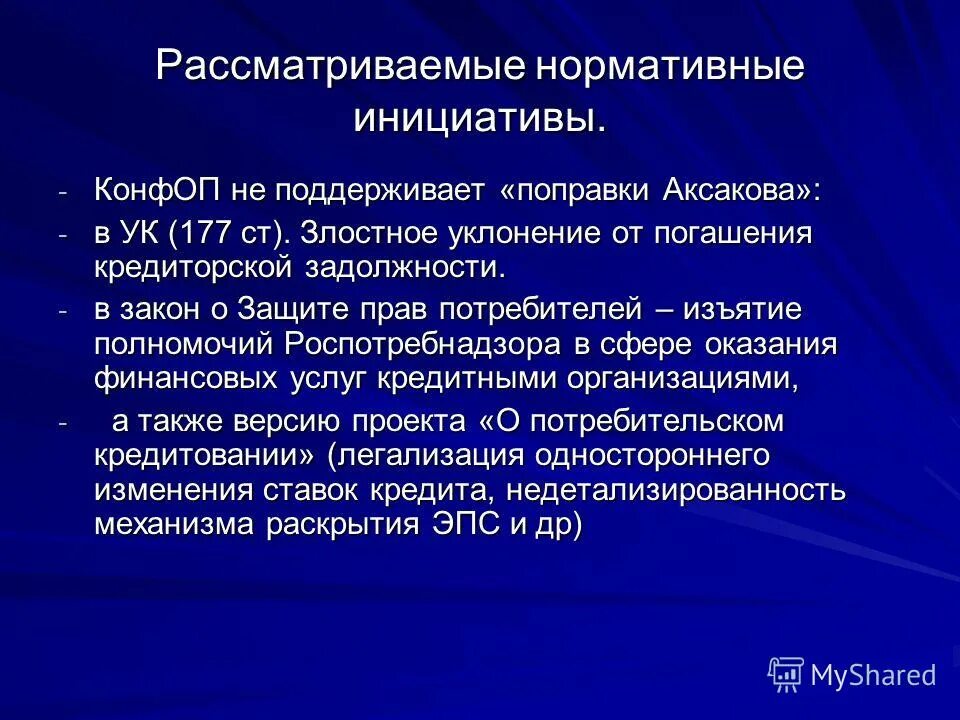 Рассматриваемые нормативные инициативы.

- КонфОП не поддерживает «поправки Аксакова»:
- в УК (177 ст). Злостное уклонение от погашения кредиторской задолжности.
- в закон о Защите прав потребителей – изъятие полномочий Роспотребнадзора в сфере оказания финансовых услуг кредитными организациями,
- а также версию проекта «О потребительском кредитовании» (легализация одностороннего изменения ставок кредита, недетализированность механизма раскрытия ЭПС и др)

MyShared